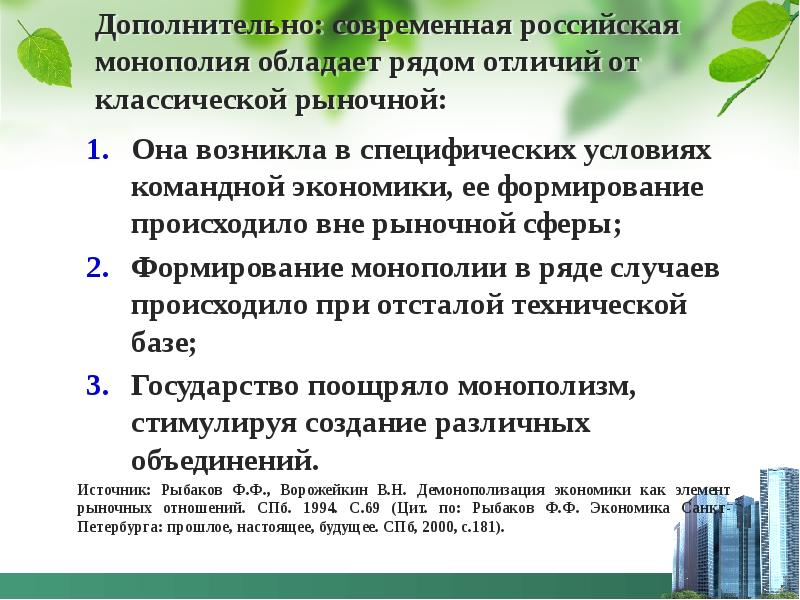 Дополнительно: современная российская монополия обладает рядом отличий от классической рыночной:

1. Она возникла в специфических условиях командной экономики, ее формирование происходило вне рыночной сферы;
2. Формирование монополии в ряде случаев происходило при отсталой технической базе;
3. Государство поощряло монополизм, стимулируя создание различных объединений.

Источник: Рыбаков Ф.Ф., Ворожейкин В.Н. Демонополизация экономики как элемент рыночных отношений. СПб. 1994. С.69 (Цит. по: Рыбаков Ф.Ф. Экономика Санкт-Петербурга: прошлое, настоящее, будущее. СПб, 2000, с.181).